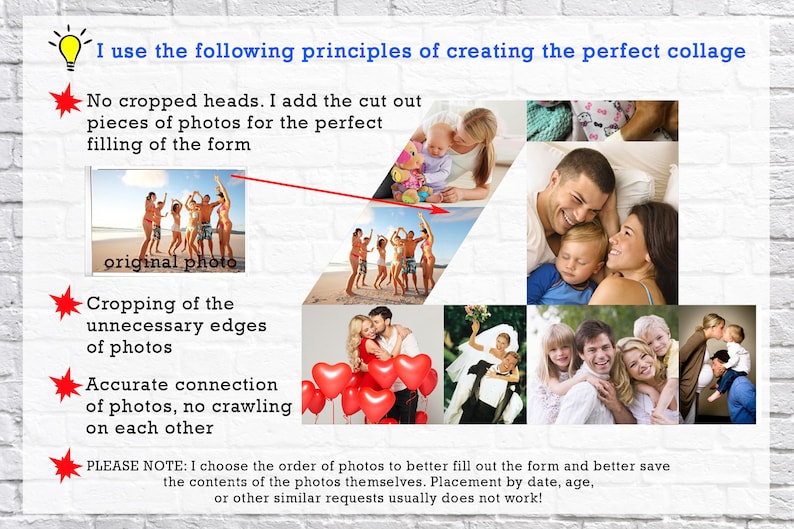 I use the following principles of creating the perfect collage

No cropped heads. I add the cut out pieces of photos for the perfect filling of the form

original photo

Cropping of the unnecessary edges of photos

Accurate connection of photos, no crawling on each other

PLEASE NOTE: I choose the order of photos to better fill out the form and better save the contents of the photos themselves. Placement by date, age, or other similar requests usually does not work!